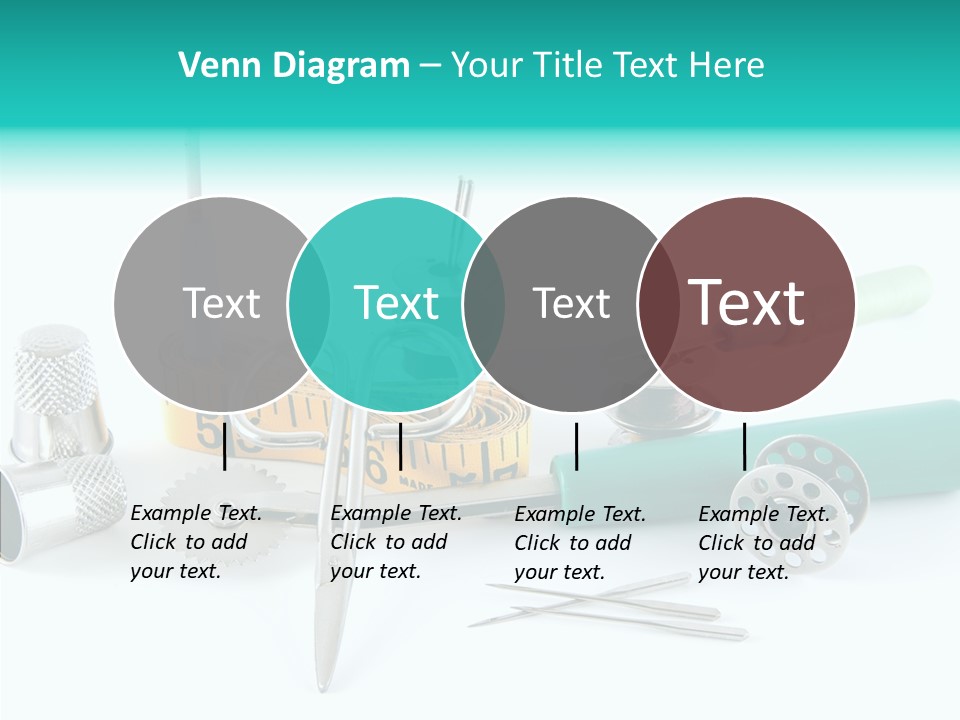 Venn Diagram – Your Title Text Here

Text

Text

Text

Text

Example Text. Click to add your text.

Example Text. Click to add your text.

Example Text. Click to add your text.

Example Text. Click to add your text.